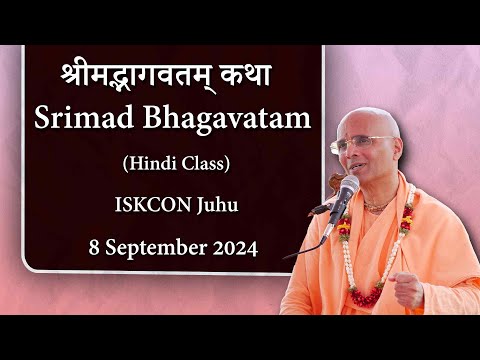 श्रीमद्भागवतम् कथा
Srimad Bhagavatam

(Hindi Class)

ISKCON Juhu

8 September 2024